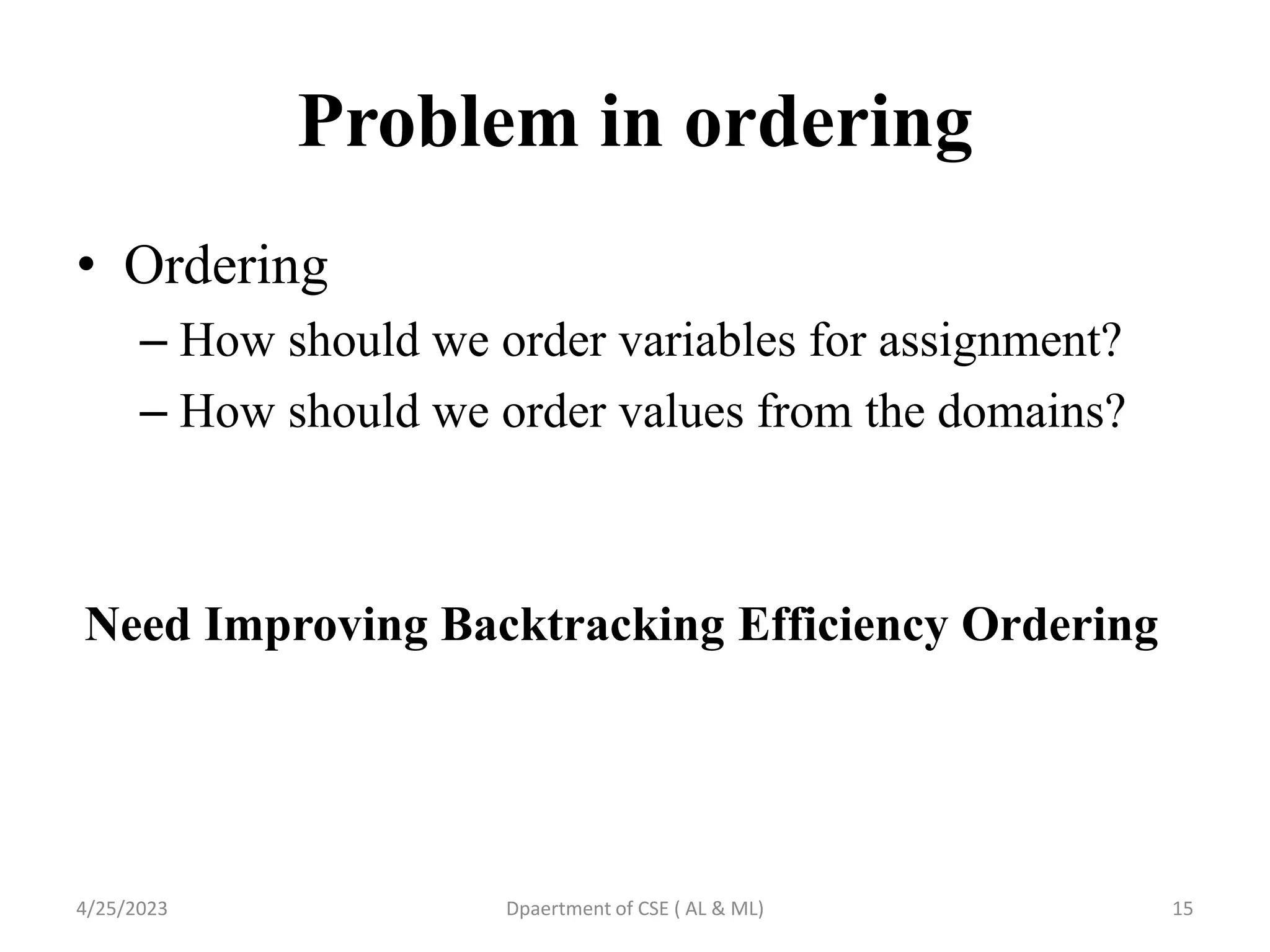 Problem in ordering

• Ordering
– How should we order variables for assignment?
– How should we order values from the domains?

Need Improving Backtracking Efficiency Ordering

4/25/2023

Dpaertment of CSE ( AL & ML)

15